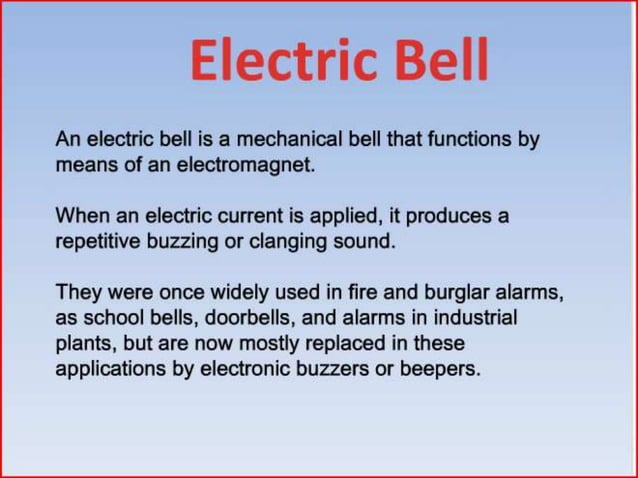 Electric Bell

An electric bell is a mechanical bell that functions by means of an electromagnet.

When an electric current is applied, it produces a repetitive buzzing or clanging sound.

They were once widely used in fire and burglar alarms, as school bells, doorbells, and alarms in industrial plants, but are now mostly replaced in these applications by electronic buzzers or beepers.